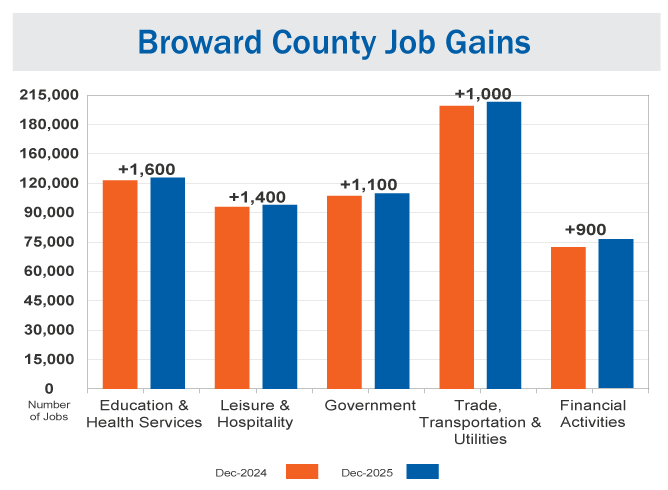 Broward County Job Gains

215,000
180,000
160,000
120,000
90,000
75,000
60,000
45,000
30,000
15,000
0
Number of Jobs

+1,600
+1,400
+1,100
+1,000
+900

Education & Health Services
Leisure & Hospitality
Government
Trade, Transportation & Utilities
Financial Activities

Dec-2024
Dec-2025